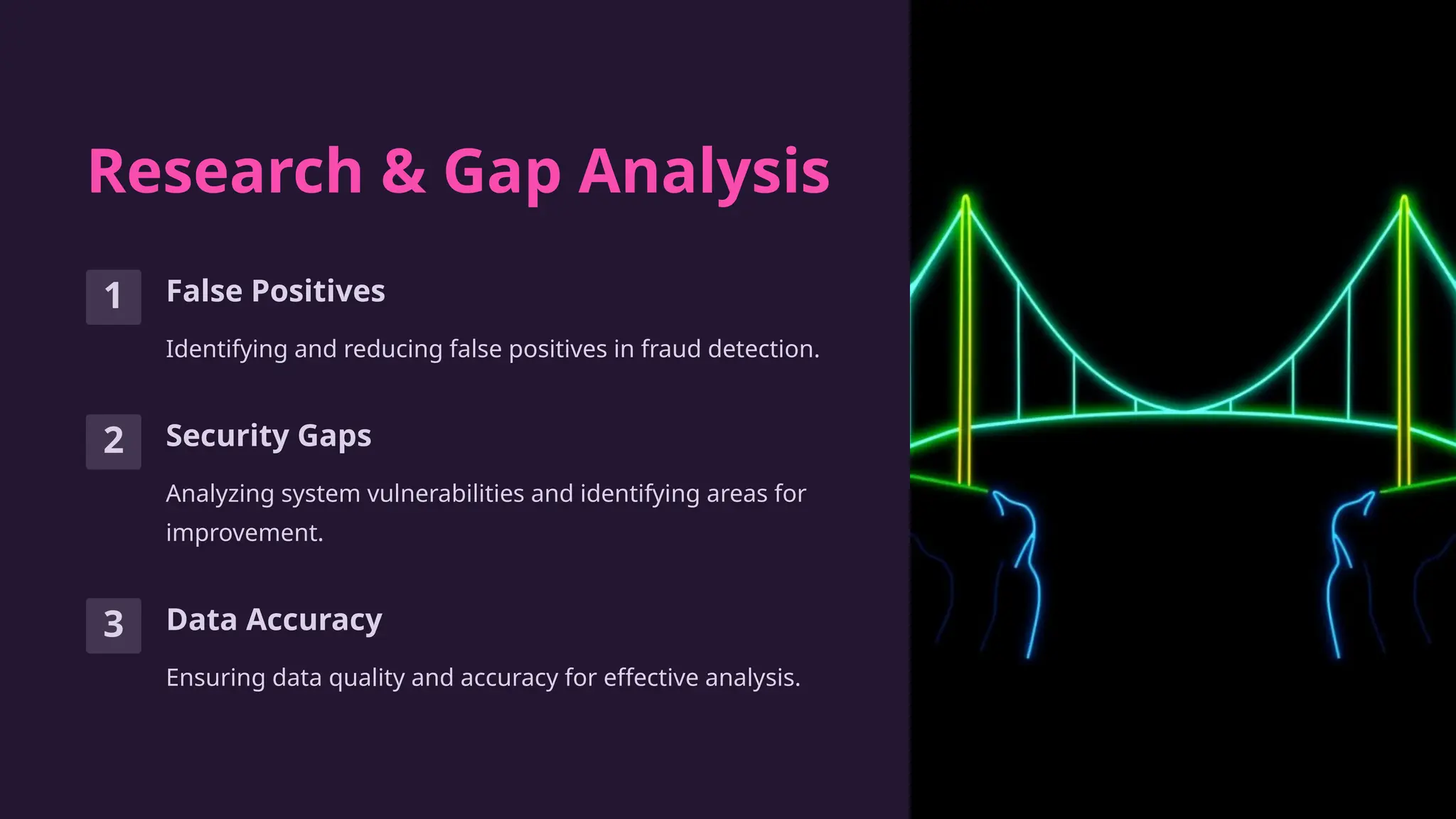 Research & Gap Analysis

1

False Positives

Identifying and reducing false positives in fraud detection.

2

Security Gaps

Analyzing system vulnerabilities and identifying areas for improvement.

3

Data Accuracy

Ensuring data quality and accuracy for effective analysis.